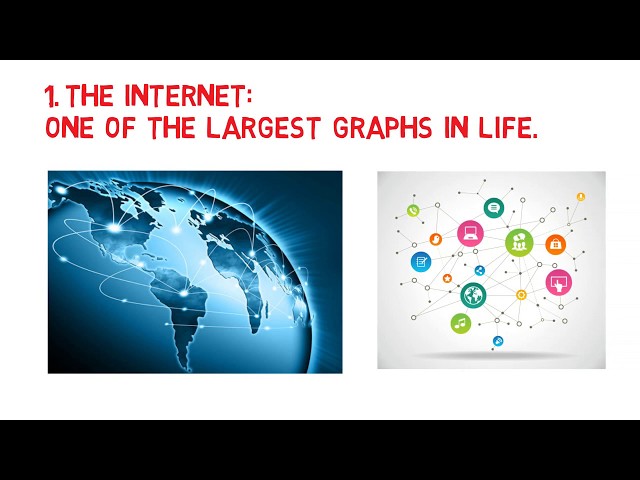 1. THE INTERNET:
ONE OF THE LARGEST GRAPHS IN LIFE.